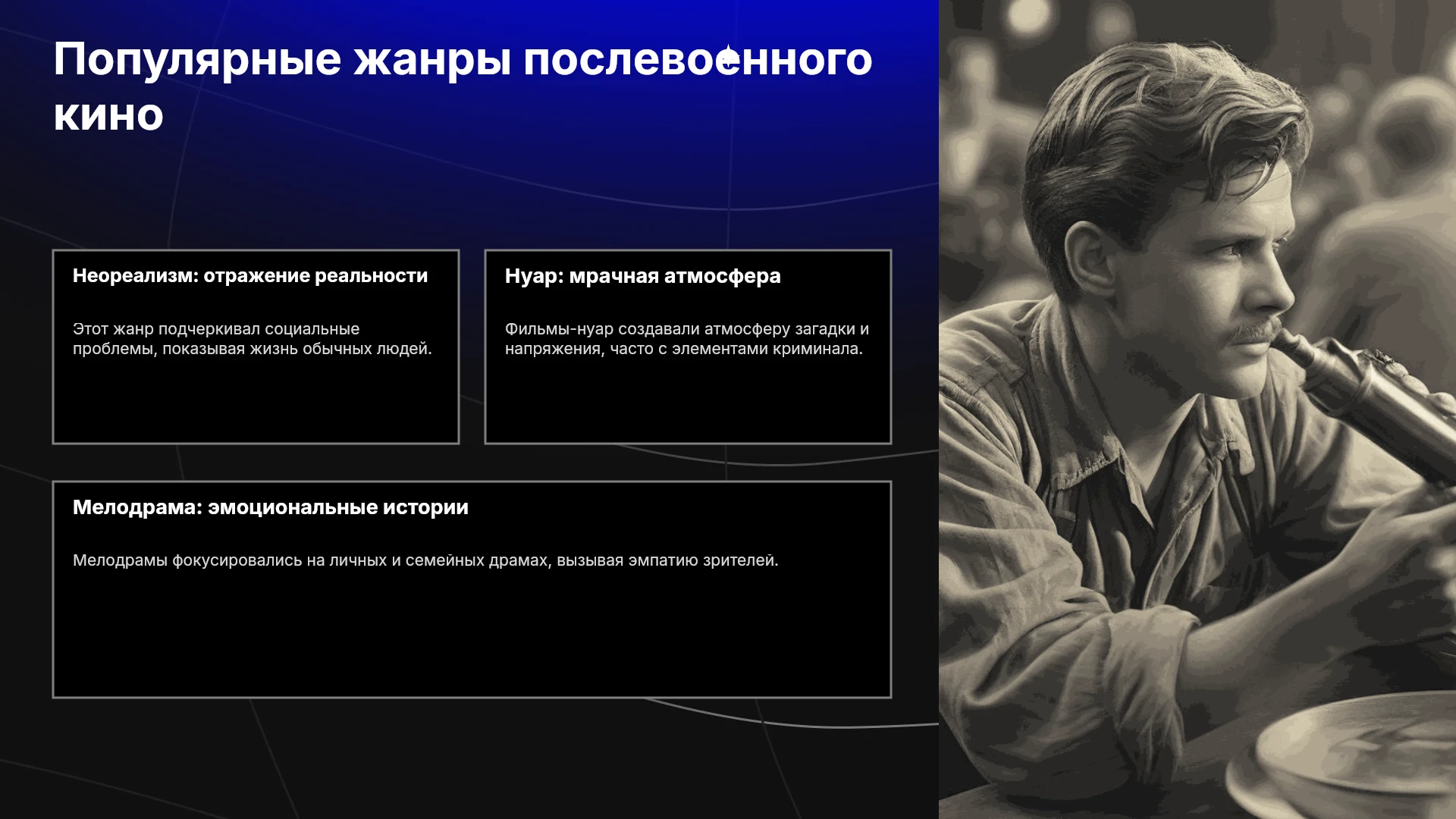 Популярные жанры послевоенного кино

Неореализм: отражение реальности

Этот жанр подчеркивал социальные проблемы, показывая жизнь обычных людей.

Нуар: мрачная атмосфера

Фильмы-нуар создавали атмосферу загадки и напряжения, часто с элементами криминала.

Мелодрама: эмоциональные истории

Мелодрамы фокусировались на личных и семейных драмах, вызывая эмпатию зрителей.